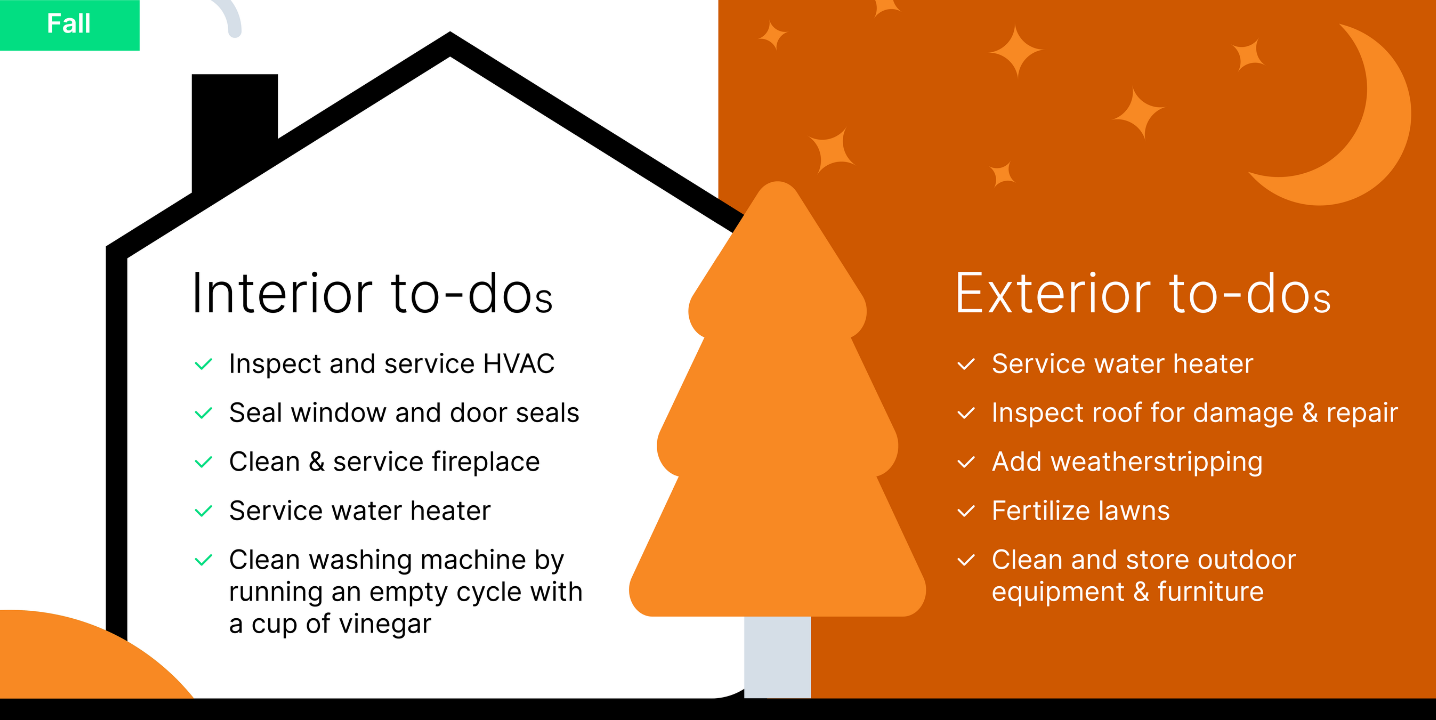 Fall

Interior to-dos

✓ Inspect and service HVAC
✓ Seal window and door seals
✓ Clean & service fireplace
✓ Service water heater
✓ Clean washing machine by running an empty cycle with a cup of vinegar

Exterior to-dos

✓ Service water heater
✓ Inspect roof for damage & repair
✓ Add weatherstripping
✓ Fertilize lawns
✓ Clean and store outdoor equipment & furniture